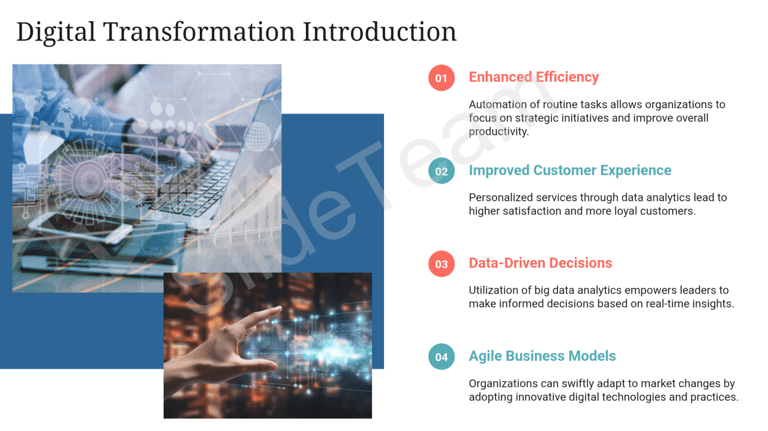 Digital Transformation Introduction

SlideTeam

01 Enhanced Efficiency

Automation of routine tasks allows organizations to focus on strategic initiatives and improve overall productivity.

02 Improved Customer Experience

Personalized services through data analytics lead to higher satisfaction and more loyal customers.

03 Data-Driven Decisions

Utilization of big data analytics empowers leaders to make informed decisions based on real-time insights.

04 Agile Business Models

Organizations can swiftly adapt to market changes by adopting innovative digital technologies and practices.